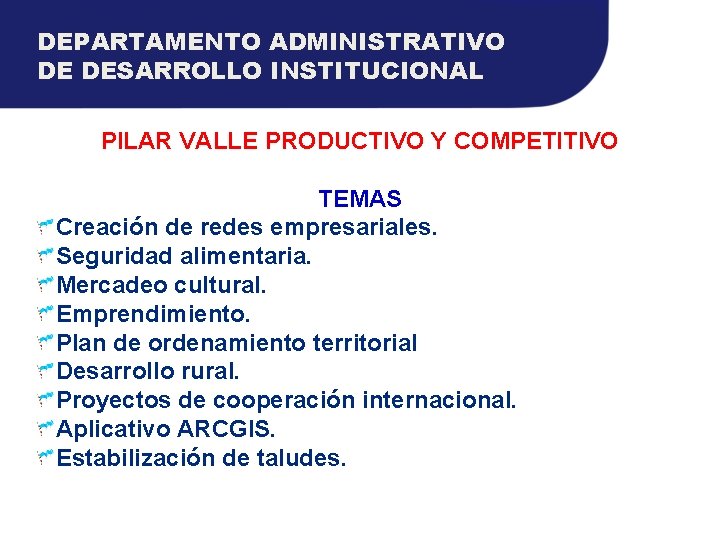 DEPARTAMENTO ADMINISTRATIVO DE DESARROLLO INSTITUCIONAL

PILAR VALLE PRODUCTIVO Y COMPETITIVO

TEMAS

Creación de redes empresariales.
Seguridad alimentaria.
Mercadeo cultural.
Emprendimiento.
Plan de ordenamiento territorial
Desarrollo rural.
Proyectos de cooperación internacional.
Aplicativo ARCGIS.
Estabilización de taludes.